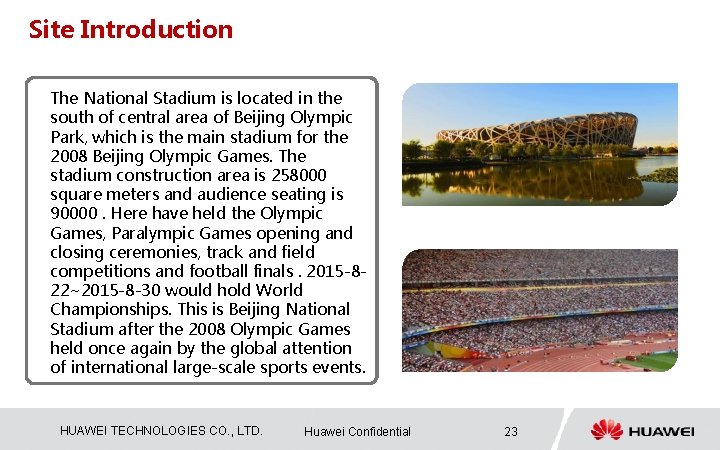 Site Introduction

The National Stadium is located in the south of central area of Beijing Olympic Park, which is the main stadium for the 2008 Beijing Olympic Games. The stadium construction area is 258000 square meters and audience seating is 90000 . Here have held the Olympic Games, Paralympic Games opening and closing ceremonies, track and field competitions and football finals . 2015-8-22~2015-8-30 would hold World Championships. This is Beijing National Stadium after the 2008 Olympic Games held once again by the global attention of international large-scale sports events.

HUAWEI TECHNOLOGIES CO., LTD.

Huawei Confidential

23

HUAWEI